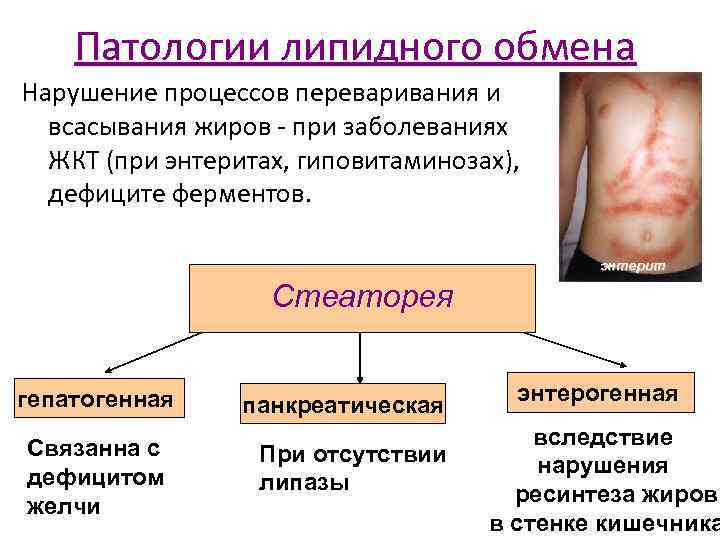 Патологии липидного обмена

Нарушение процессов переваривания и всасывания жиров - при заболеваниях ЖКТ (при энтеритах, гиповитаминозах), дефиците ферментов.

энтерит

Стеаторея

гепатогенная

Связанна с дефицитом желчи

панкреатическая

При отсутствии липазы

энтерогенная

вследствие нарушения ресинтеза жиров в стенке кишечника